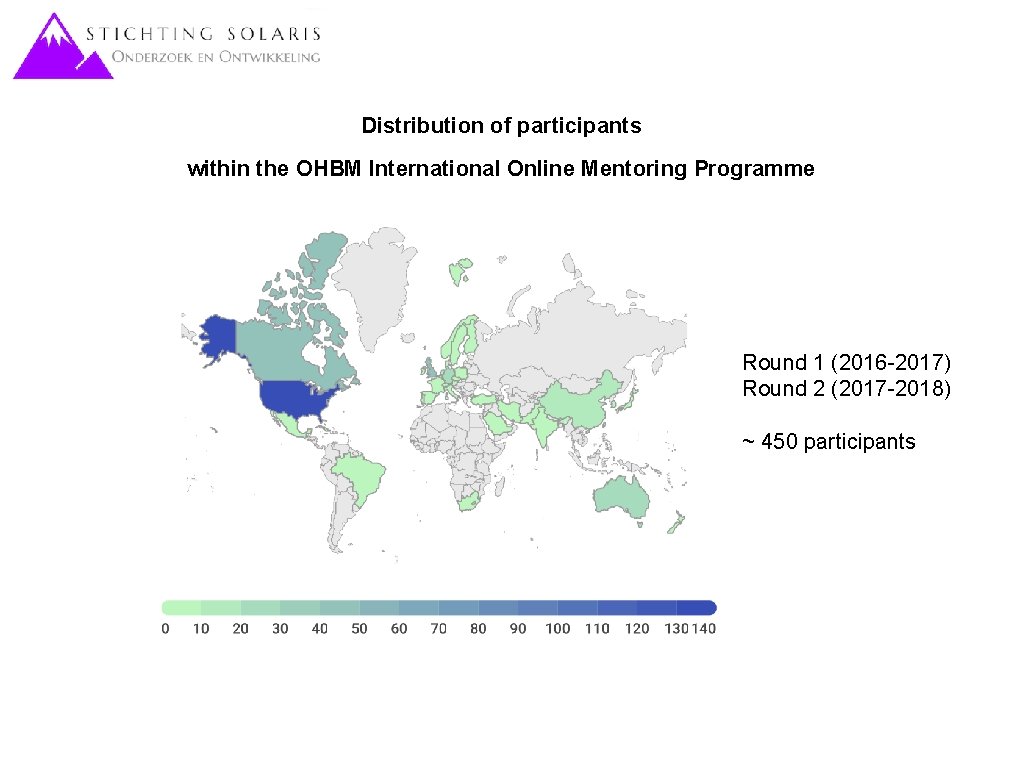 STICHTING SOLARIS
ONDERZOEK EN ONTWIKKELING

Distribution of participants

within the OHBM International Online Mentoring Programme

Round 1 (2016-2017)
Round 2 (2017-2018)

~ 450 participants

0 10 20 30 40 50 60 70 80 90 100 110 120 130 140